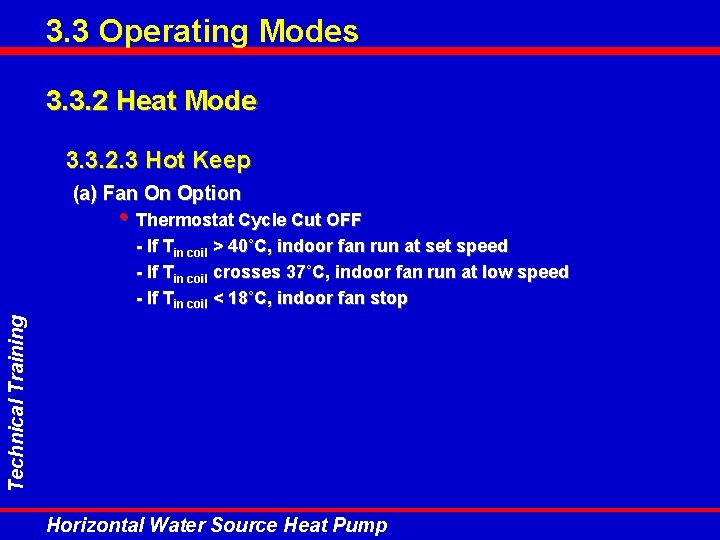 3.3 Operating Modes

3.3.2 Heat Mode

3.3.2.3 Hot Keep

(a) Fan On Option

• Thermostat Cycle Cut OFF

- If $T_{in\ coil}$ > 40°C, indoor fan run at set speed

- If $T_{in\ coil}$ crosses 37°C, indoor fan run at low speed

- If $T_{in\ coil}$ < 18°C, indoor fan stop

Technical Training

Horizontal Water Source Heat Pump